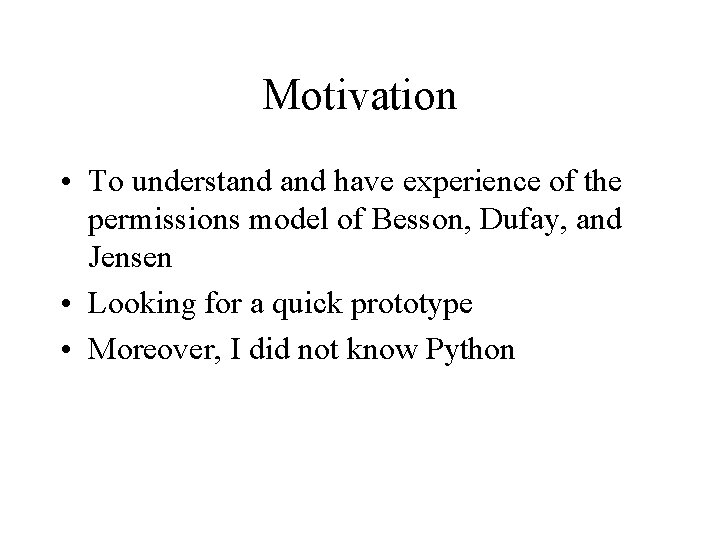 Motivation

• To understand and have experience of the permissions model of Besson, Dufay, and Jensen
• Looking for a quick prototype
• Moreover, I did not know Python